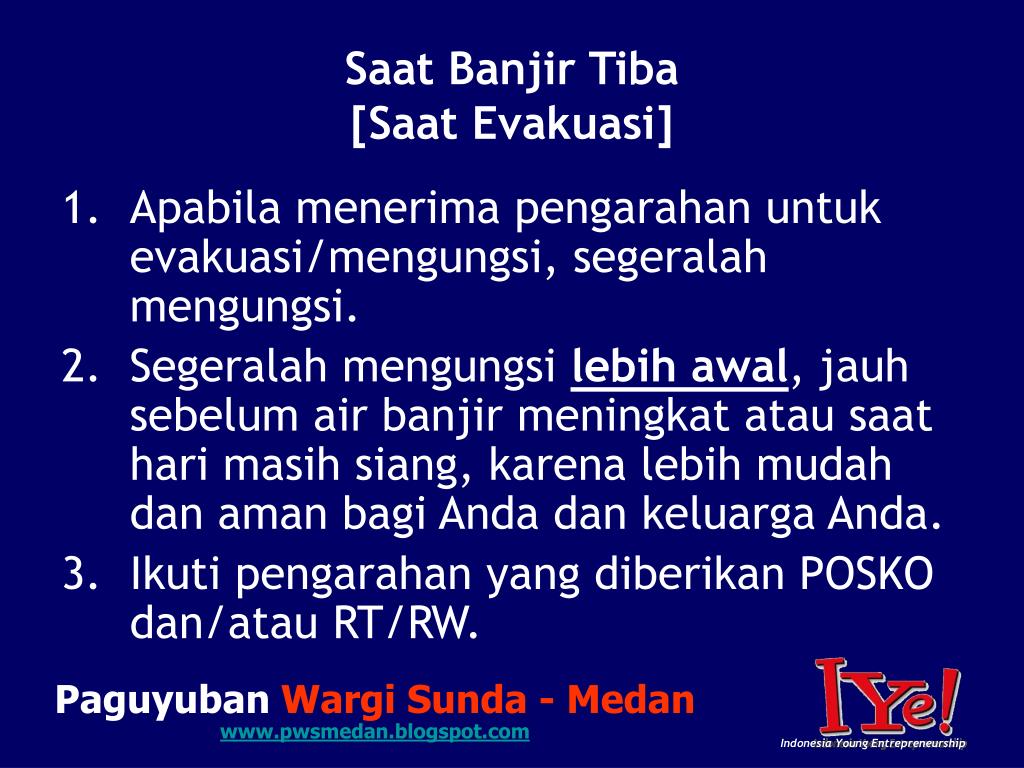 Saat Banjir Tiba
[Saat Evakuasi]

1. Apabila menerima pengarahan untuk evakuasi/mengungsi, segeralah mengungsi.
2. Segeralah mengungsi lebih awal, jauh sebelum air banjir meningkat atau saat hari masih siang, karena lebih mudah dan aman bagi Anda dan keluarga Anda.
3. Ikuti pengarahan yang diberikan POSKO dan/atau RT/RW.

Paguyuban Wargi Sunda - Medan
www.pwsmedan.blogspot.com

IYe!
Indonesia Young Entrepreneurship